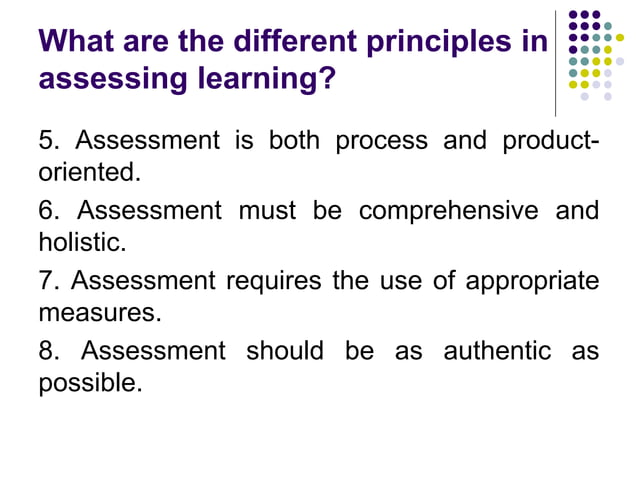 What are the different principles in assessing learning?

5. Assessment is both process and product-oriented.

6. Assessment must be comprehensive and holistic.

7. Assessment requires the use of appropriate measures.

8. Assessment should be as authentic as possible.